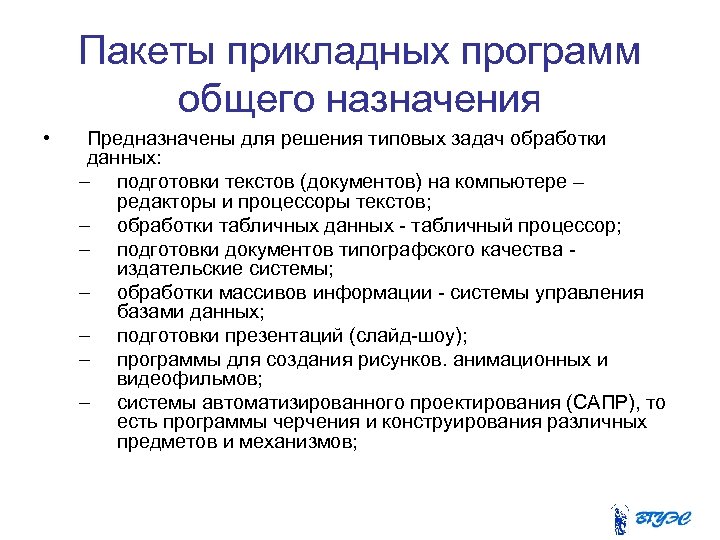 Пакеты прикладных программ общего назначения

• Предназначены для решения типовых задач обработки данных:
– подготовки текстов (документов) на компьютере – редакторы и процессоры текстов;
– обработки табличных данных - табличный процессор;
– подготовки документов типографского качества - издательские системы;
– обработки массивов информации - системы управления базами данных;
– подготовки презентаций (слайд-шоу);
– программы для создания рисунков. анимационных и видеофильмов;
– системы автоматизированного проектирования (САПР), то есть программы черчения и конструирования различных предметов и механизмов;

ВГУЭС